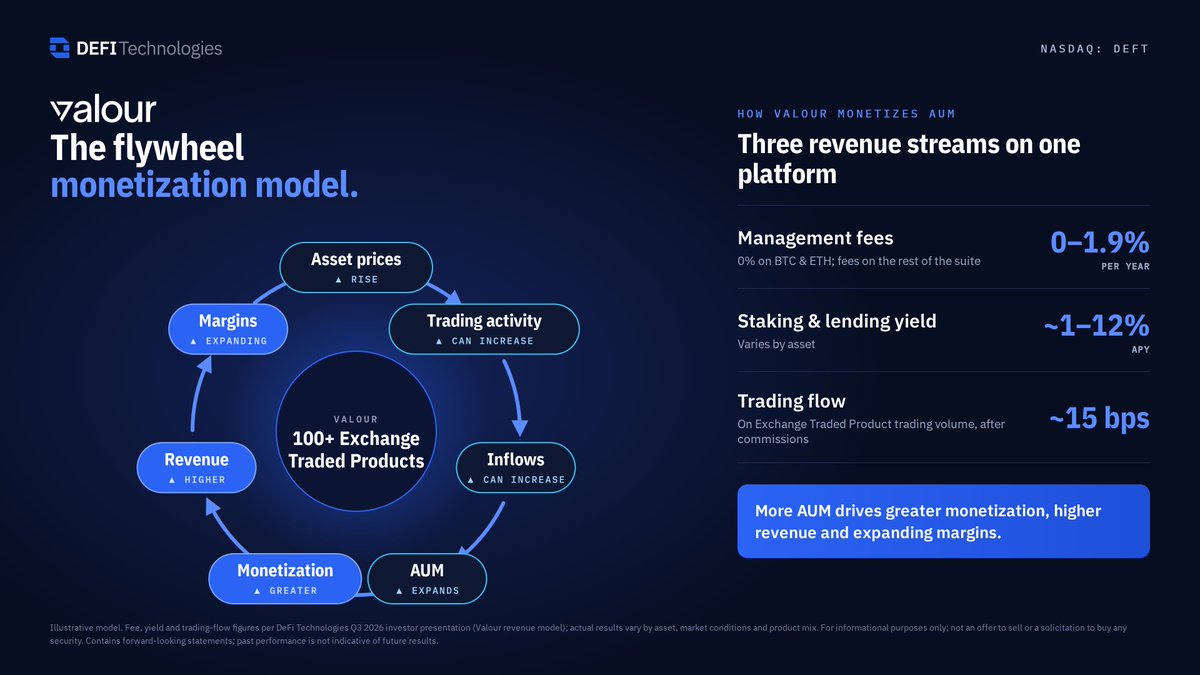 DEFI Technologies

NASDAQ: DEFT

valour
The flywheel
monetization model.

Asset prices
▲ RISE

Trading activity
▲ CAN INCREASE

Inflows
▲ CAN INCREASE

AUM
▲ EXPANDS

Monetization
▲ GREATER

Revenue
▲ HIGHER

Margins
▲ EXPANDING

VALOUR
100+ Exchange Traded Products

HOW VALOUR MONETIZES AUM

Three revenue streams on one platform

Management fees
0% on BTC & ETH; fees on the rest of the suite
0–1.9%
PER YEAR

Staking & lending yield
Varies by asset
~1–12%
APY

Trading flow
On Exchange Traded Product trading volume, after commissions
~15 bps

More AUM drives greater monetization, higher revenue and expanding margins.

Illustrative model. Fee, yield and trading-flow figures per DeFi Technologies Q3 2026 investor presentation (Valour revenue model); actual results vary by asset, market conditions and product mix. For informational purposes only; not an offer to sell or a solicitation to buy any security. Contains forward-looking statements; past performance is not indicative of future results.